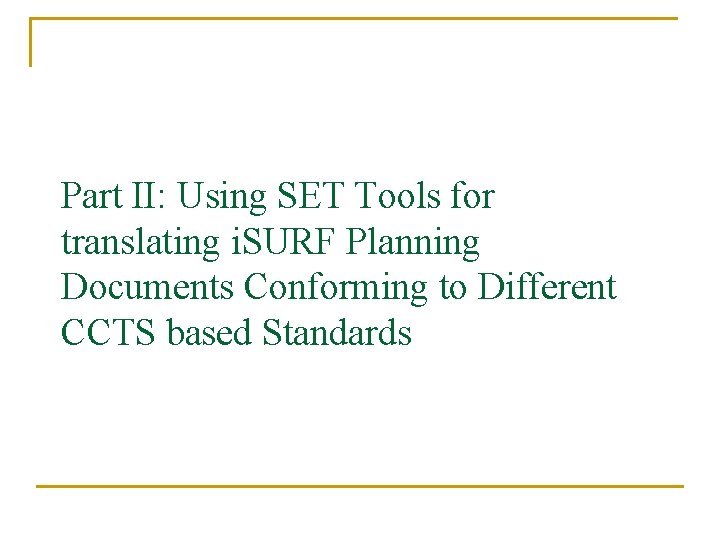 Part II: Using SET Tools for translating iSURF Planning Documents Conforming to Different CCTS based Standards